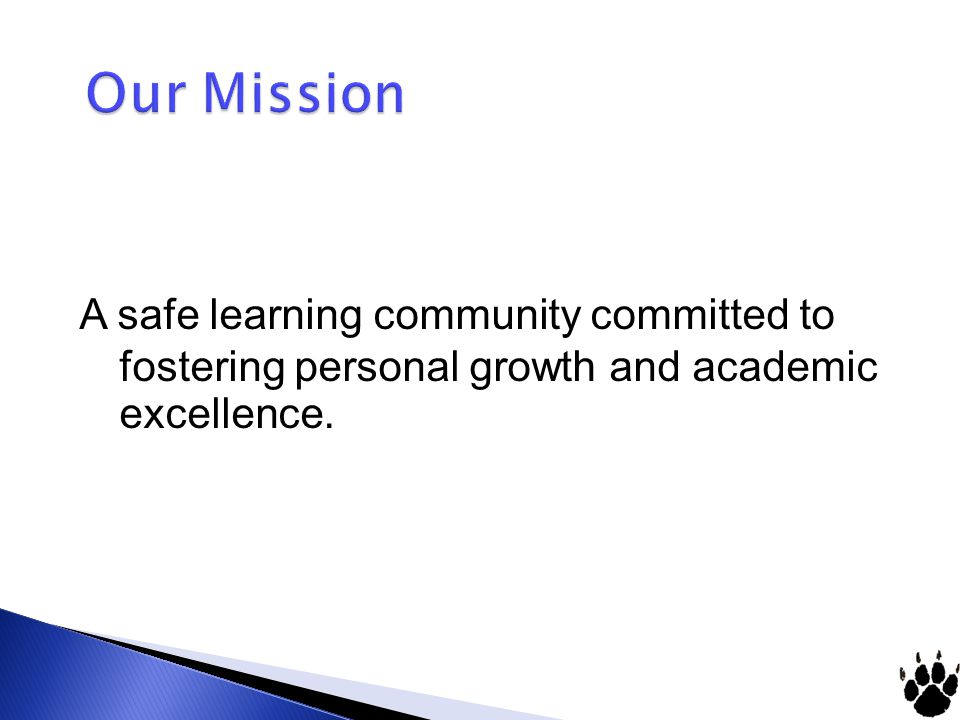 Our Mission

A safe learning community committed to fostering personal growth and academic excellence.